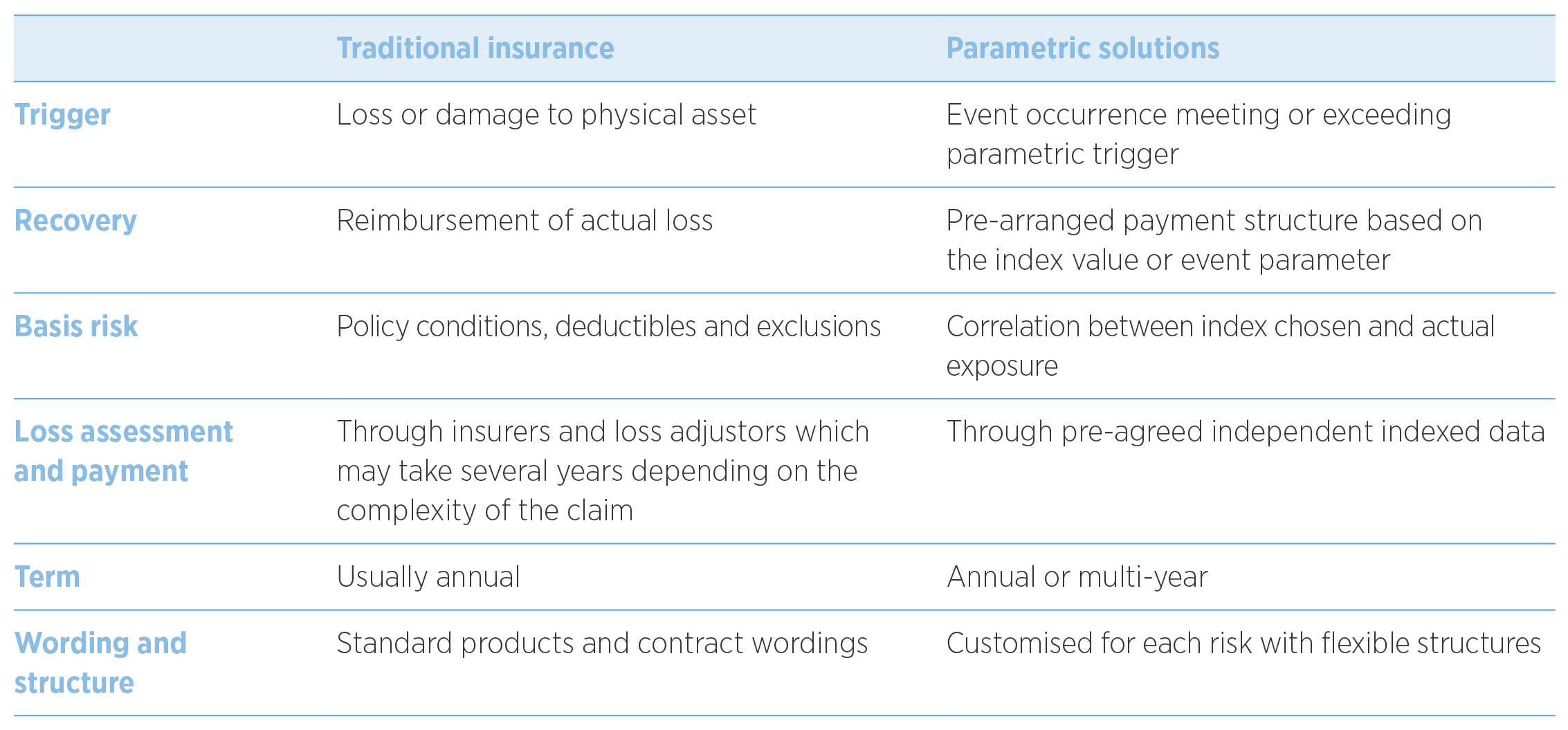 | | Traditional insurance | Parametric solutions |
|---|---|---|
| Trigger | Loss or damage to physical asset | Event occurrence meeting or exceeding parametric trigger |
| Recovery | Reimbursement of actual loss | Pre-arranged payment structure based on the index value or event parameter |
| Basis risk | Policy conditions, deductibles and exclusions | Correlation between index chosen and actual exposure |
| Loss assessment and payment | Through insurers and loss adjustors which may take several years depending on the complexity of the claim | Through pre-agreed independent indexed data |
| Term | Usually annual | Annual or multi-year |
| Wording and structure | Standard products and contract wordings | Customised for each risk with flexible structures |